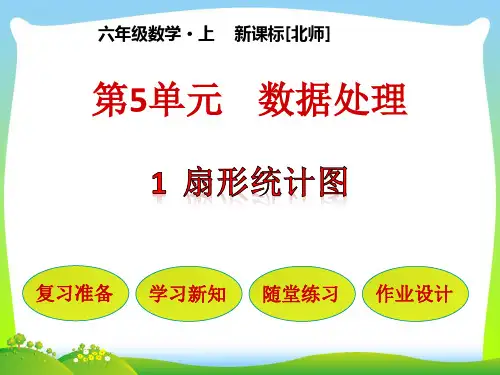 六年级数学·上　新课标[北师]

第5单元　数据处理

1 扇形统计图

复习准备

学习新知

随堂练习

作业设计